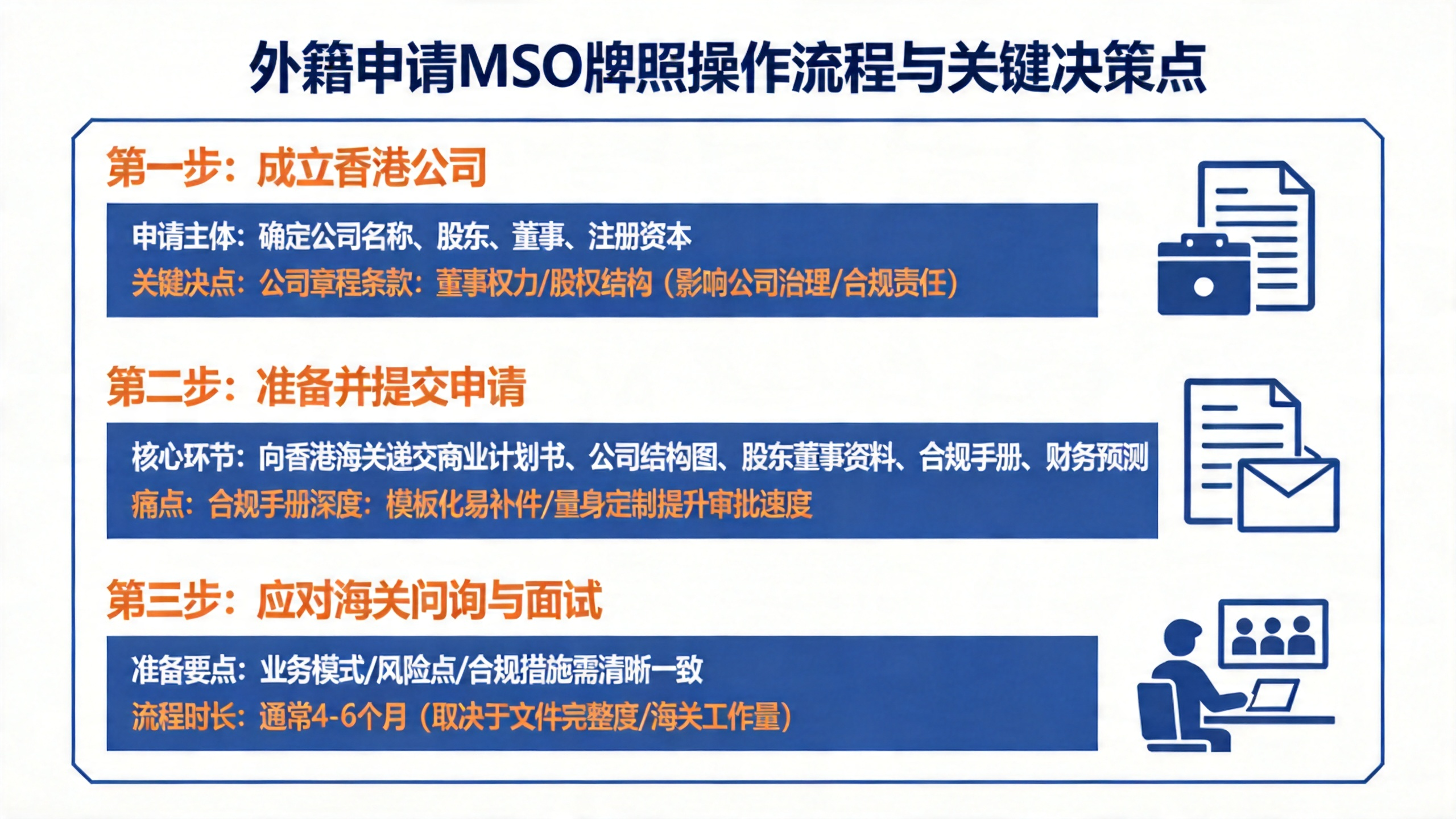 外籍申请MSO牌照操作流程与关键决策点

第一步：成立香港公司

申请主体：确定公司名称、股东、董事、注册资本
关键决点：公司章程条款：董事权力/股权结构（影响公司治理/合规责任）

第二步：准备并提交申请

核心环节：向香港海关递交商业计划书、公司结构图、股东董事资料、合规手册、财务预测
痛点：合规手册深度：模板化易补件/量身定制提升审批速度

第三步：应对海关问询与面试

准备要点：业务模式/风险点/合规措施需清晰一致
流程时长：通常4-6个月（取决于文件完整度/海关工作量）